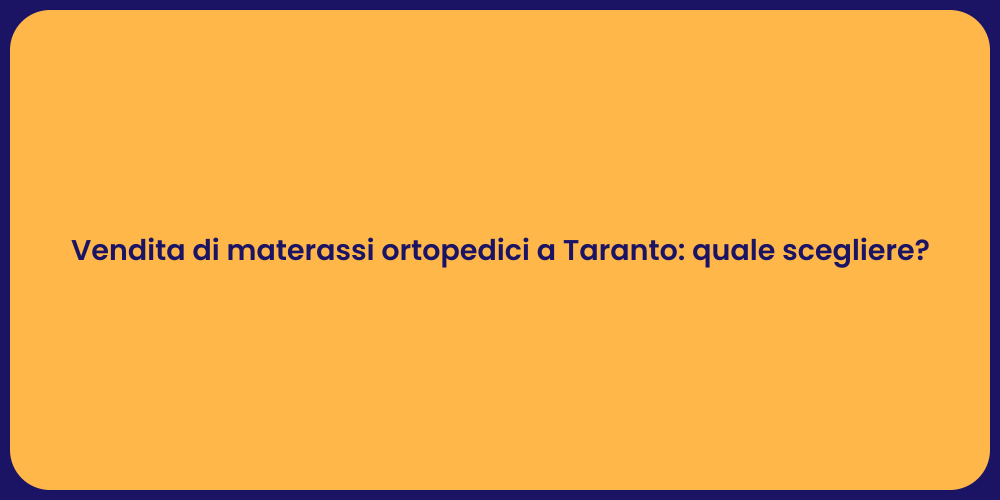 Vendita di materassi ortopedici a Taranto: quale scegliere?